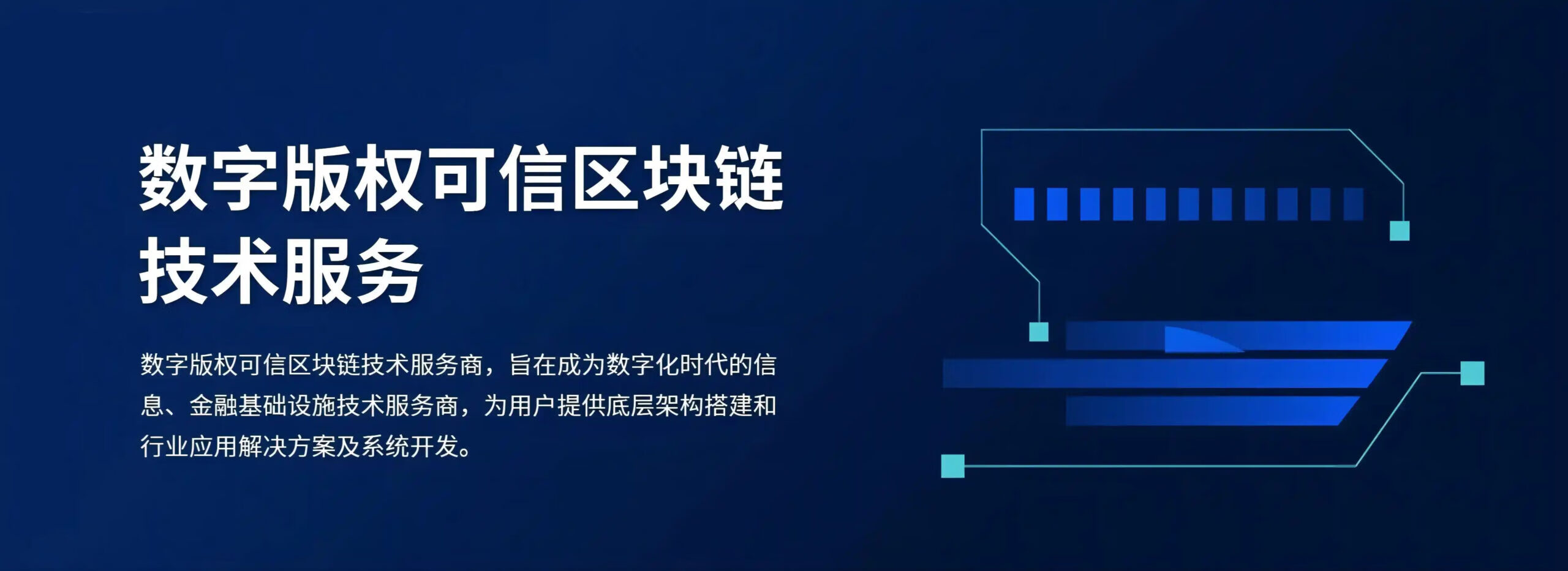 数字版权可信区块链技术服务

数字版权可信区块链技术服务商，旨在成为数字化时代的信息、金融基础设施技术服务商，为用户提供底层架构搭建和行业应用解决方案及系统开发。